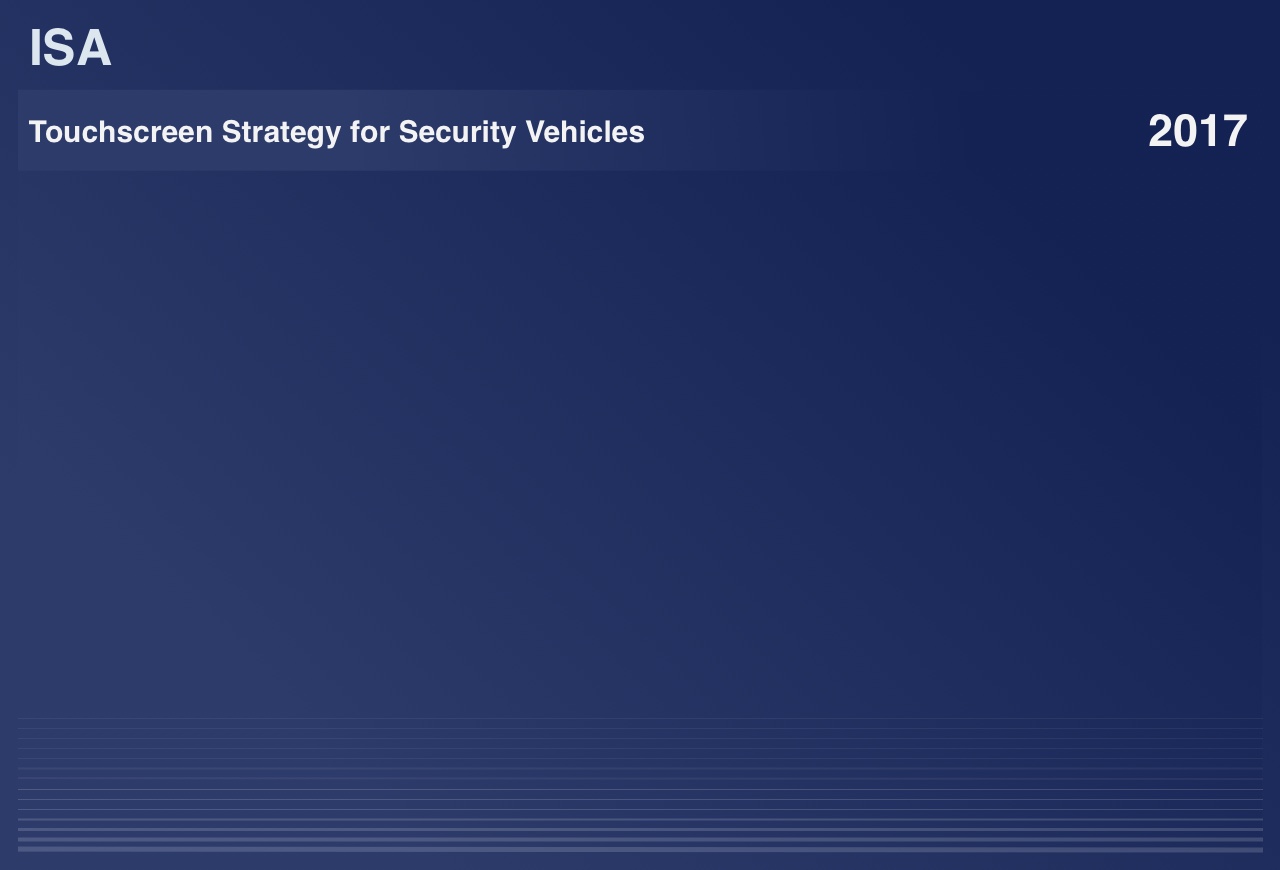 ISA

Touchscreen Strategy for Security Vehicles

2017